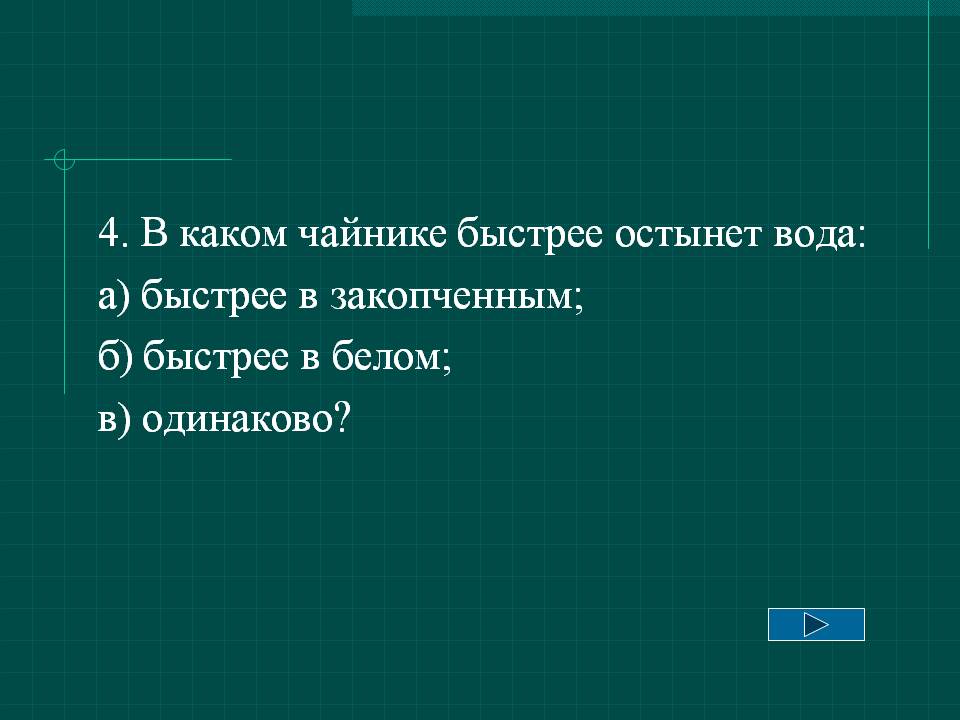 4. В каком чайнике быстрее остынет вода:

а) быстрее в закопченным;

б) быстрее в белом;

в) одинаково?